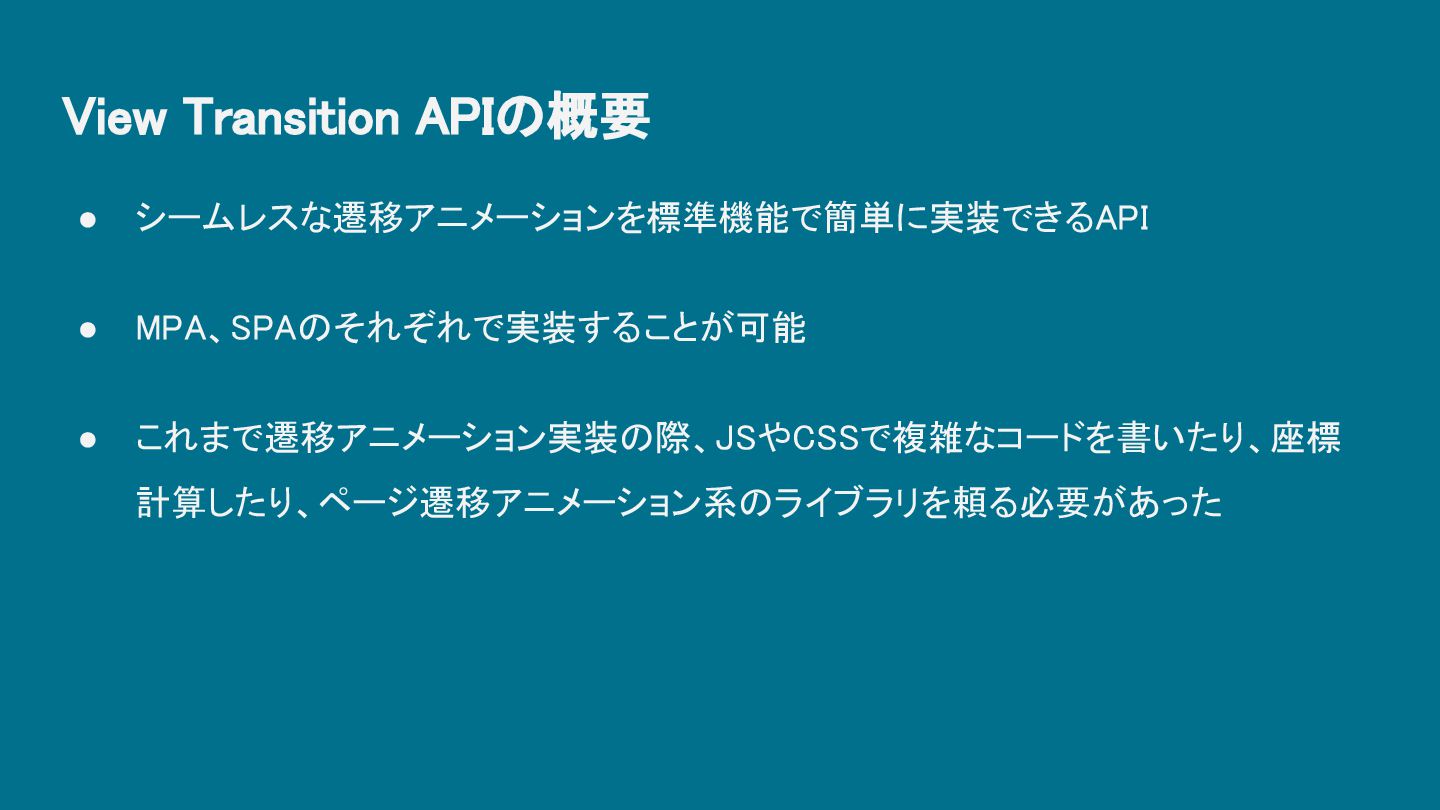 View Transition APIの概要

● シームレスな遷移アニメーションを標準機能で簡単に実装できるAPI

● MPA、SPAのそれぞれで実装することが可能

● これまで遷移アニメーション実装の際、JSやCSSで複雑なコードを書いたり、座標計算したり、ページ遷移アニメーション系のライブラリを頼る必要があった